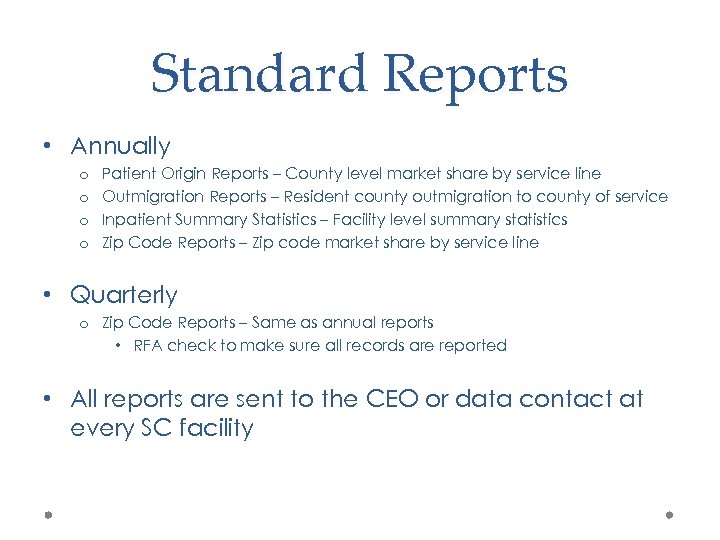 Standard Reports

• Annually
  o Patient Origin Reports – County level market share by service line
  o Outmigration Reports – Resident county outmigration to county of service
  o Inpatient Summary Statistics – Facility level summary statistics
  o Zip Code Reports – Zip code market share by service line

• Quarterly
  o Zip Code Reports – Same as annual reports
    • RFA check to make sure all records are reported

• All reports are sent to the CEO or data contact at every SC facility